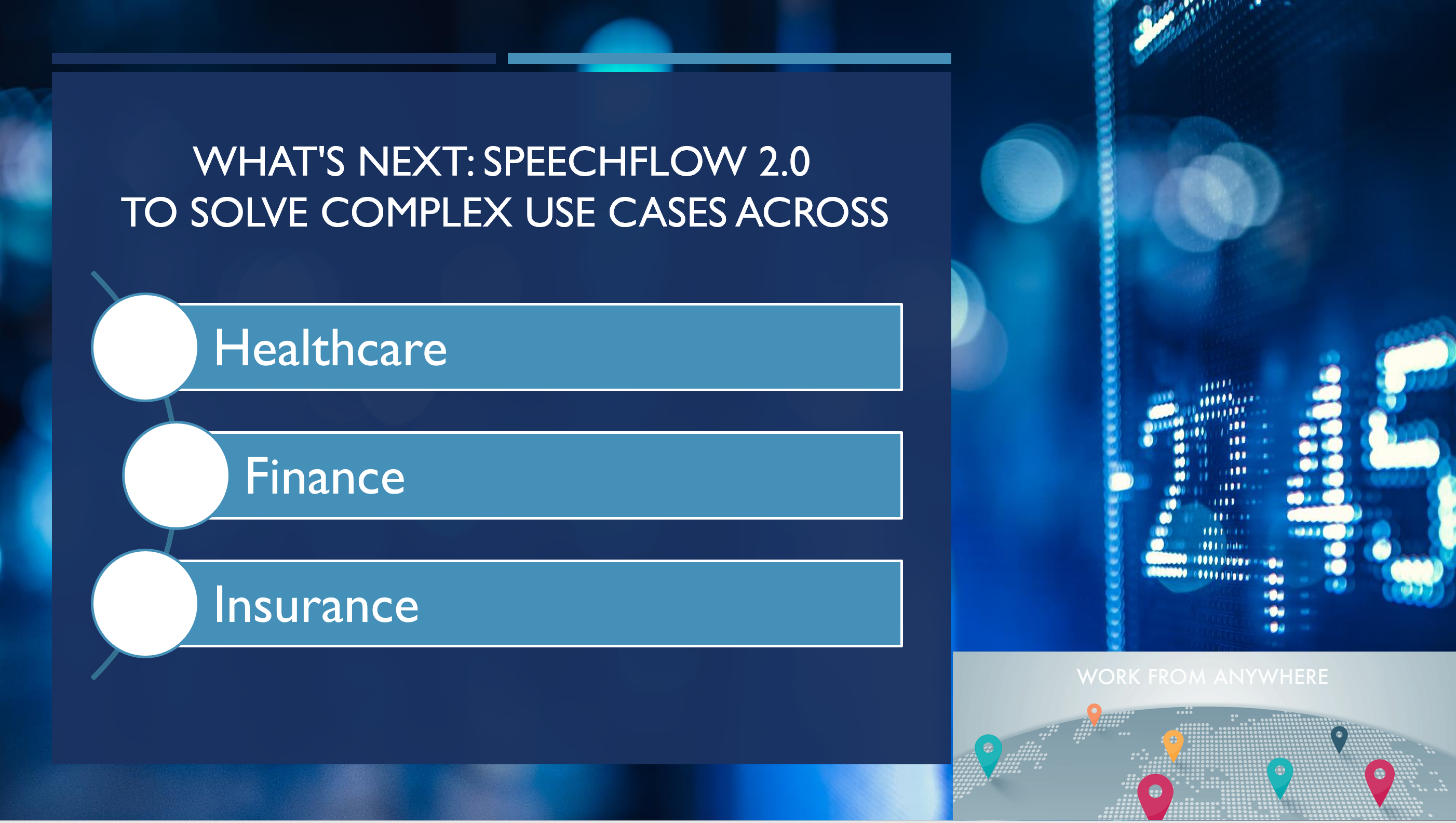 WHAT'S NEXT: SPEECHFLOW 2.0
TO SOLVE COMPLEX USE CASES ACROSS

Healthcare

Finance

Insurance

WORK FROM ANYWHERE